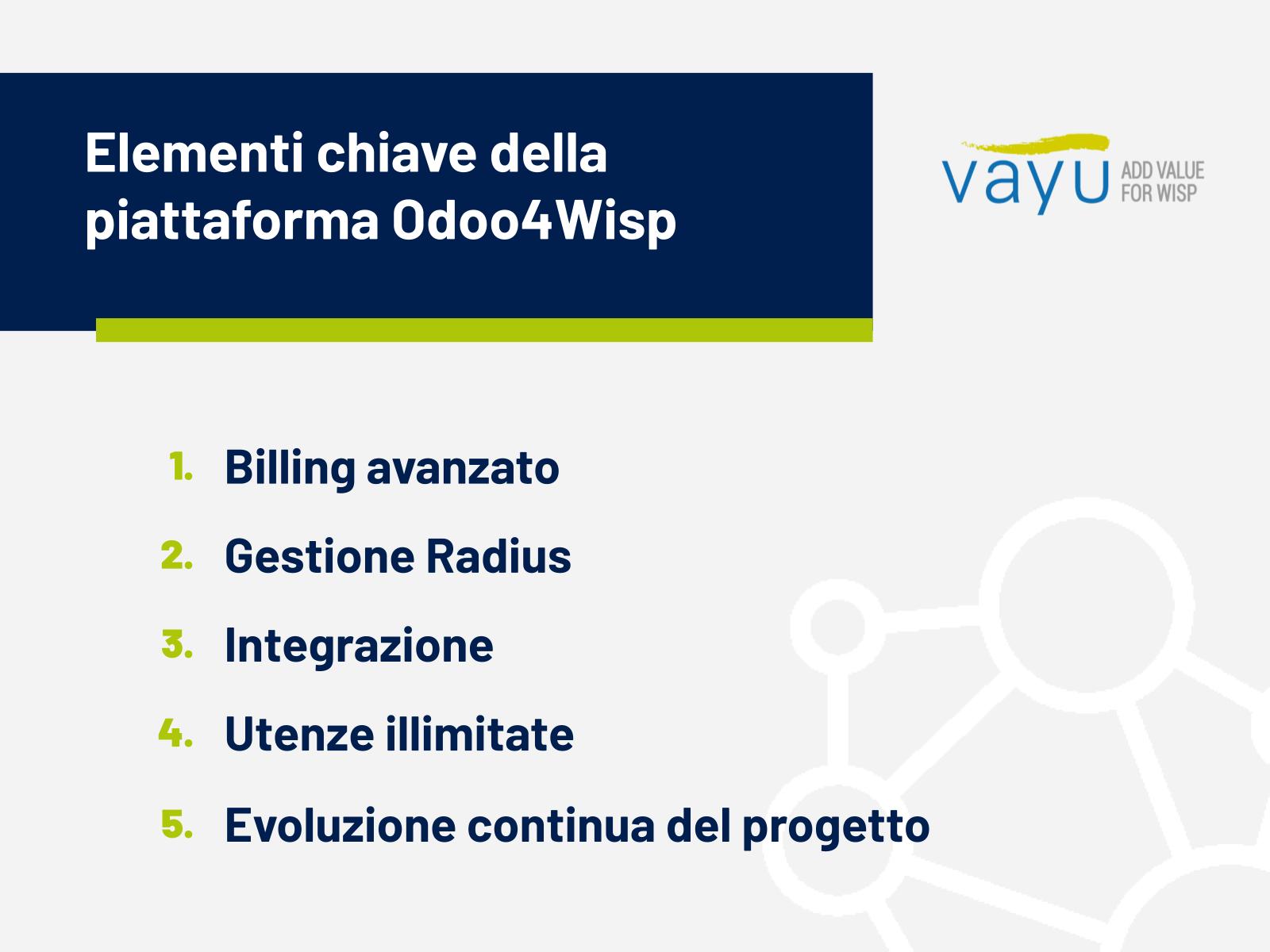 Elementi chiave della piattaforma Odoo4Wisp

vayu ADD VALUE FOR WISP

1. Billing avanzato
2. Gestione Radius
3. Integrazione
4. Utenze illimitate
5. Evoluzione continua del progetto